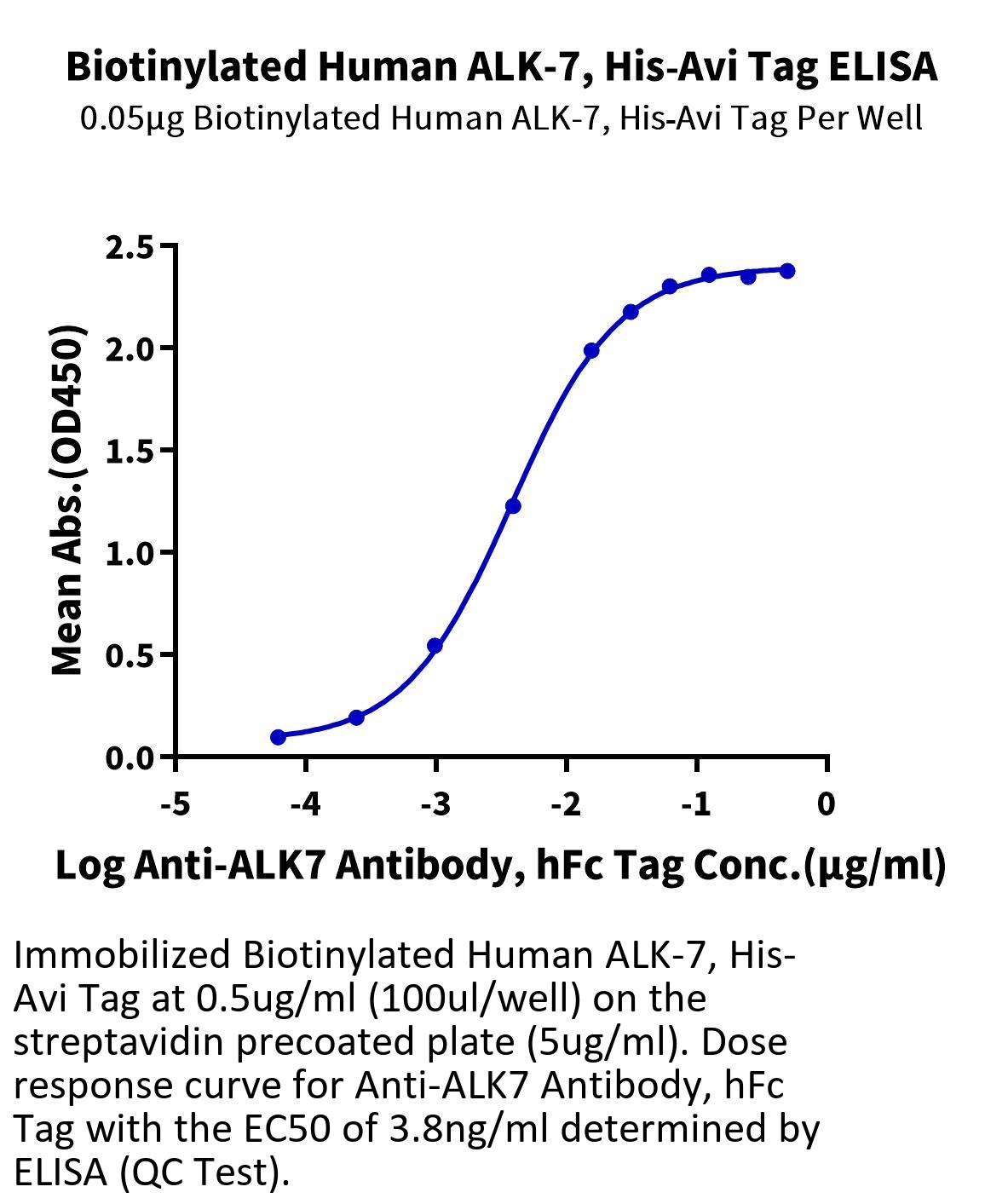 Biotinylated Human ALK-7, His-Avi Tag ELISA
0.05μg Biotinylated Human ALK-7, His-Avi Tag Per Well

Mean Abs.(OD450)

2.5
2.0
1.5
1.0
0.5
0.0

-5
-4
-3
-2
-1
0

Log Anti-ALK7 Antibody, hFc Tag Conc.(μg/ml)

Immobilized Biotinylated Human ALK-7, His-Avi Tag at 0.5ug/ml (100ul/well) on the streptavidin precoated plate (5ug/ml). Dose response curve for Anti-ALK7 Antibody, hFc Tag with the EC50 of 3.8ng/ml determined by ELISA (QC Test).